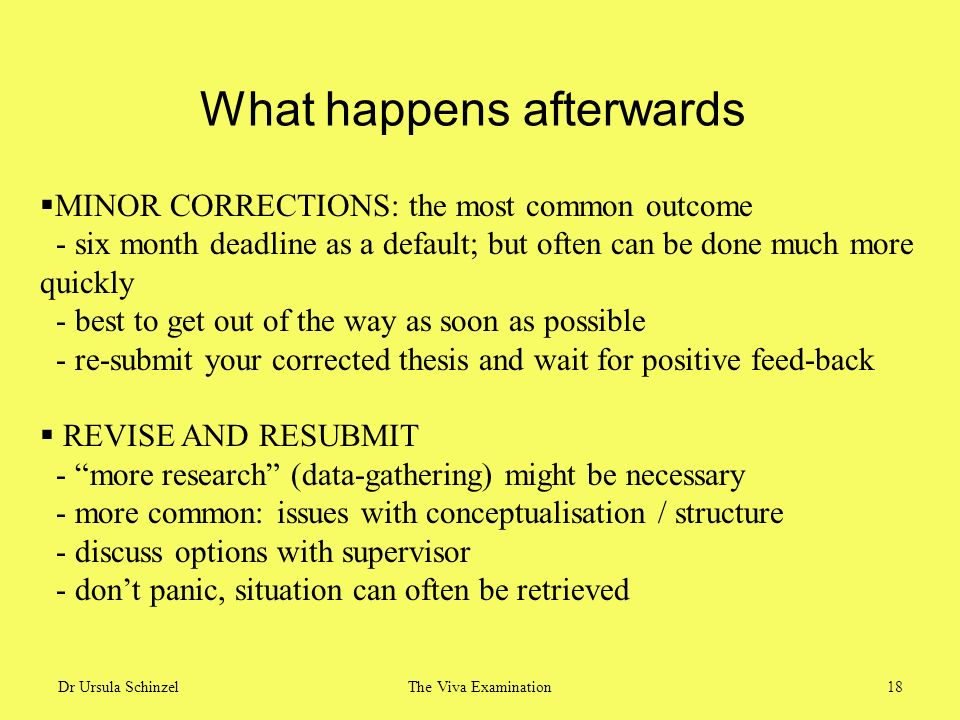 What happens afterwards

▪MINOR CORRECTIONS: the most common outcome
- six month deadline as a default; but often can be done much more quickly
- best to get out of the way as soon as possible
- re-submit your corrected thesis and wait for positive feed-back

▪ REVISE AND RESUBMIT
- “more research” (data-gathering) might be necessary
- more common: issues with conceptualisation / structure
- discuss options with supervisor
- don’t panic, situation can often be retrieved

Dr Ursula Schinzel The Viva Examination 18